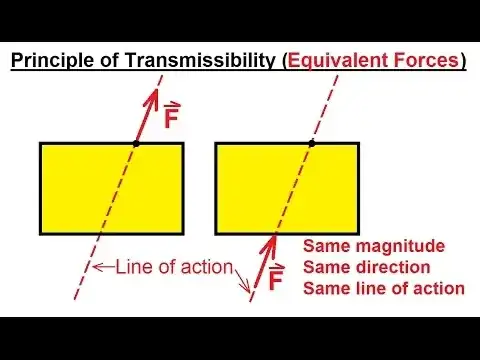 Principle of Transmissibility (Equivalent Forces)

$\vec{F}$

Line of action

$\vec{F}$

Same magnitude
Same direction
Same line of action